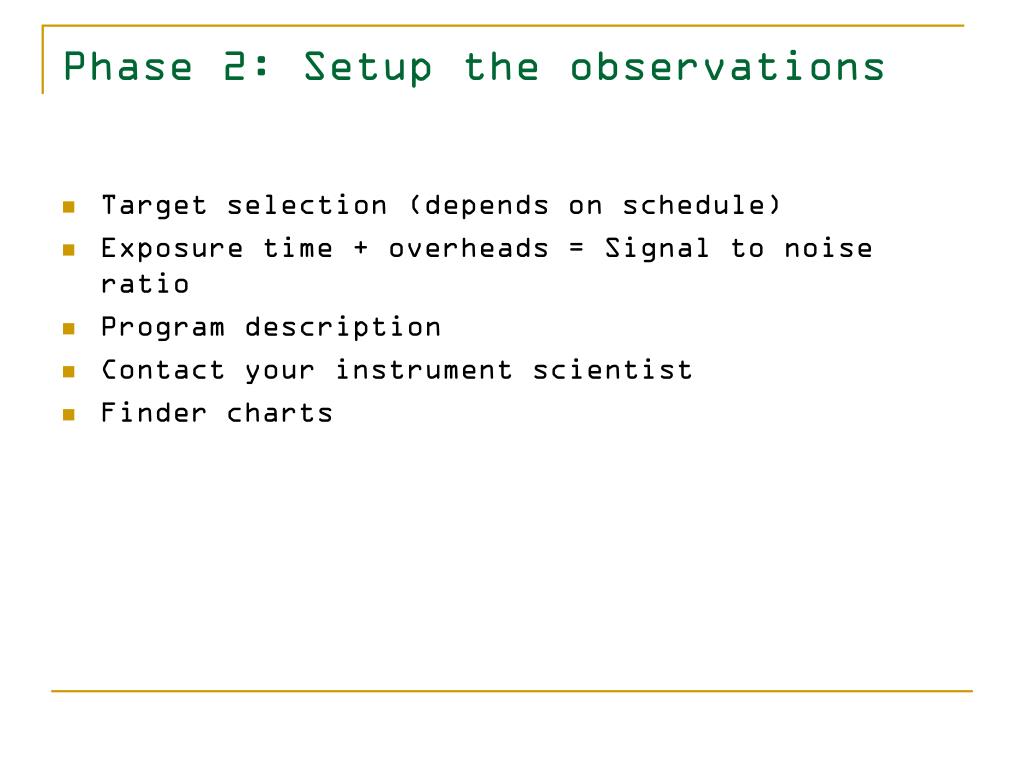 Phase 2: Setup the observations

- Target selection (depends on schedule)
- Exposure time + overheads = Signal to noise ratio
- Program description
- Contact your instrument scientist
- Finder charts